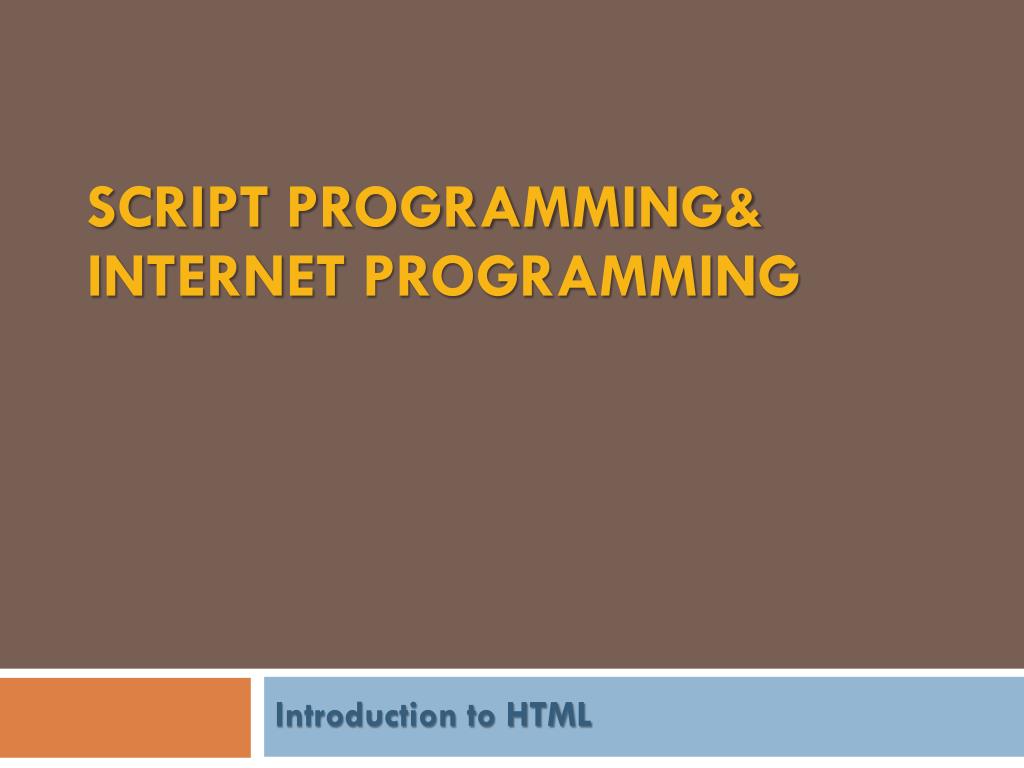 SCRIPT PROGRAMMING& INTERNET PROGRAMMING

Introduction to HTML